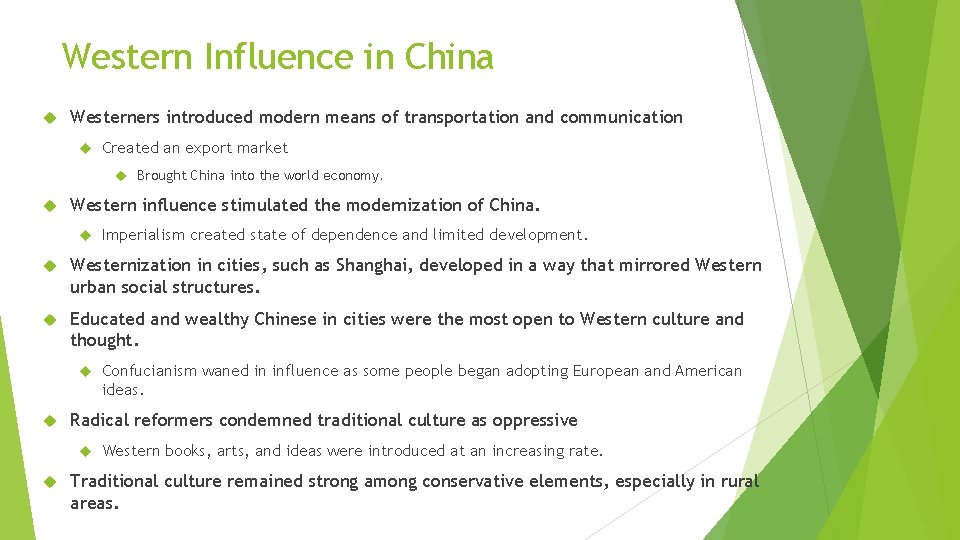 Western Influence in China

Westerners introduced modern means of transportation and communication

Created an export market

Brought China into the world economy.

Western influence stimulated the modernization of China.

Imperialism created state of dependence and limited development.

Westernization in cities, such as Shanghai, developed in a way that mirrored Western urban social structures.

Educated and wealthy Chinese in cities were the most open to Western culture and thought.

Confucianism waned in influence as some people began adopting European and American ideas.

Radical reformers condemned traditional culture as oppressive

Western books, arts, and ideas were introduced at an increasing rate.

Traditional culture remained strong among conservative elements, especially in rural areas.